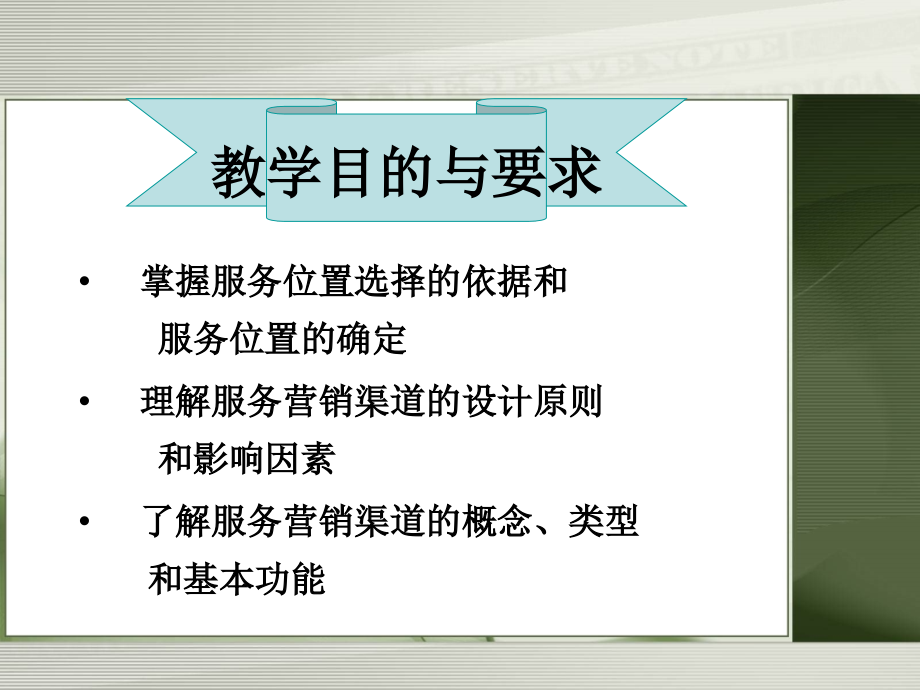 教学目的与要求

• 掌握服务位置选择的依据和服务位置的确定

• 理解服务营销渠道的设计原则和影响因素

• 了解服务营销渠道的概念、类型和基本功能